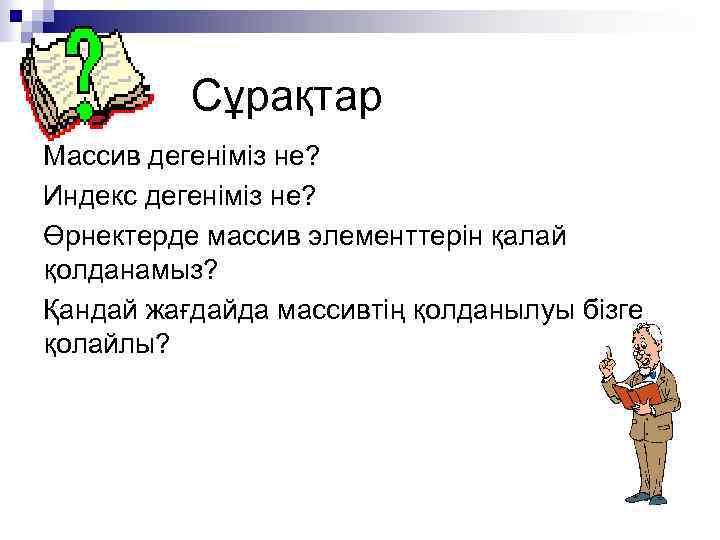 Сұрақтар

Массив дегеніміз не?

Индекс дегеніміз не?

Өрнектерде массив элементтерін қалай қолданамыз?

Қандай жағдайда массивтің қолданылуы бізге қолайлы?